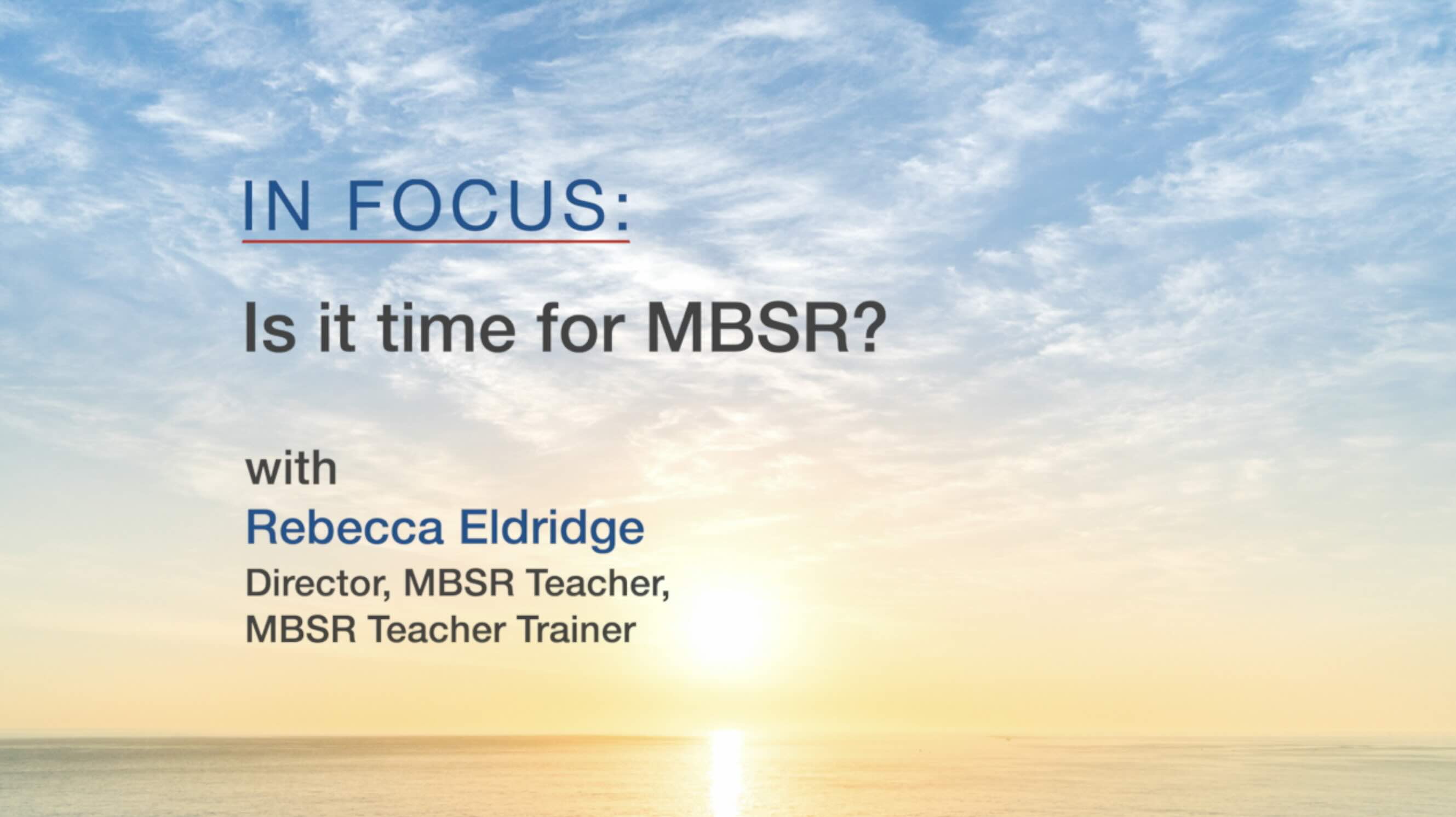 IN FOCUS:

Is it time for MBSR?

with
Rebecca Eldridge
Director, MBSR Teacher,
MBSR Teacher Trainer